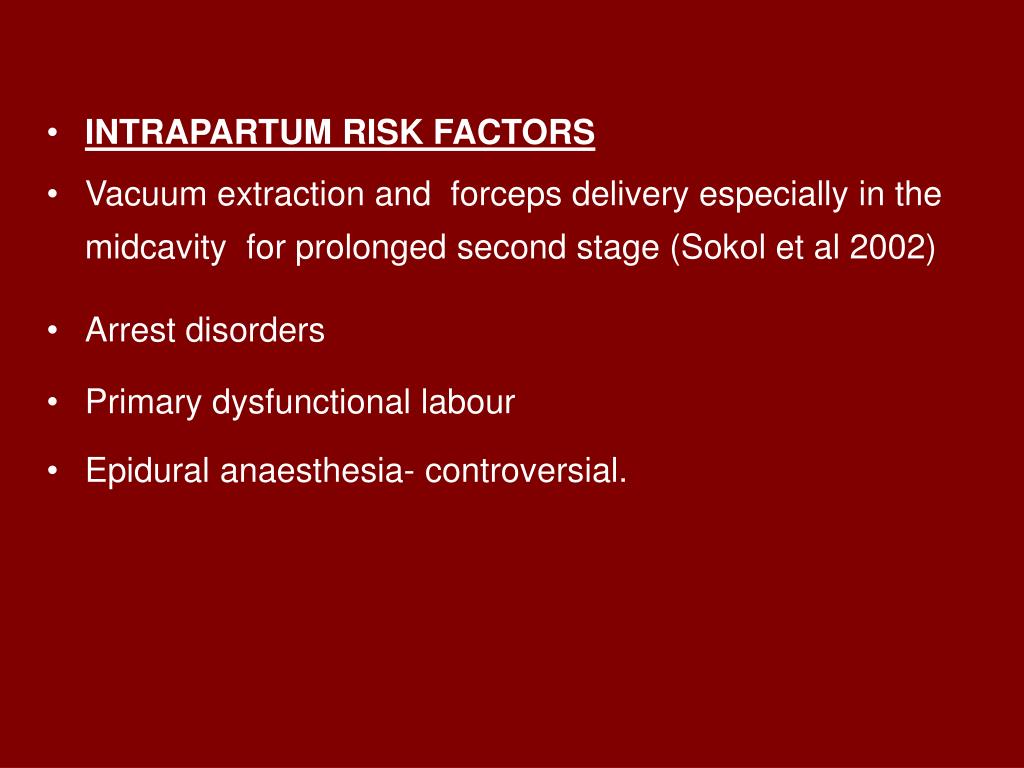 • INTRAPARTUM RISK FACTORS
• Vacuum extraction and forceps delivery especially in the midcavity for prolonged second stage (Sokol et al 2002)
• Arrest disorders
• Primary dysfunctional labour
• Epidural anaesthesia- controversial.